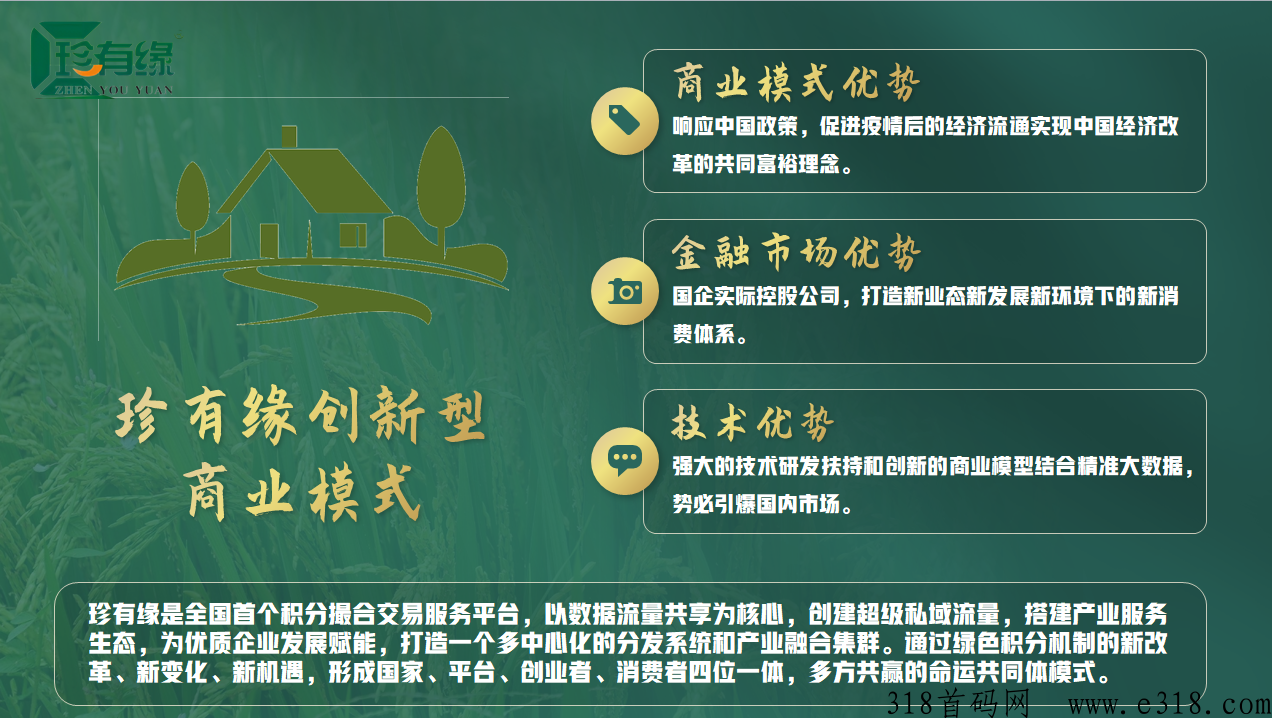 珍有缘
ZHEN YOU YUAN

珍有缘创新型商业模式

商业模式优势
响应中国政策，促进疫情后的经济流通实现中国经济改革的共同富裕理念。

金融市场优势
国企实际控股公司，打造新业态新发展新环境下的新消费体系。

技术优势
强大的技术研发扶持和创新的商业模型结合精准大数据，势必引爆国内市场。

珍有缘是全国首个积分撮合交易服务平台，以数据流量共享为核心，创建超级私域流量，搭建产业服务生态，为优质企业发展赋能，打造一个多中心化的分发系统和产业融合集群。通过绿色积分机制的新改革、新变化、新机遇，形成国家、平台、创业者、消费者四位一体，多方共赢的命运共同体模式。

318首码网 www.e318.com